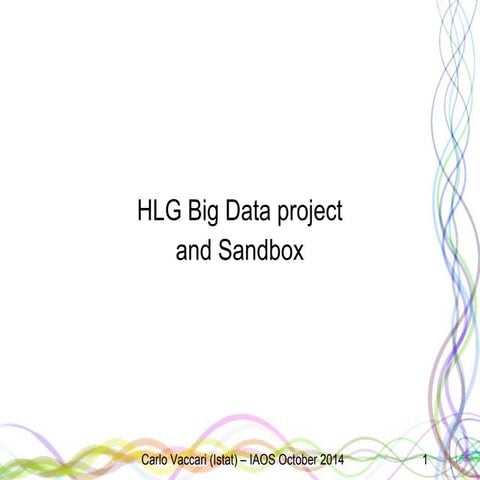 HLG Big Data project and Sandbox

Carlo Vaccari (Istat) – IAOS October 2014

1